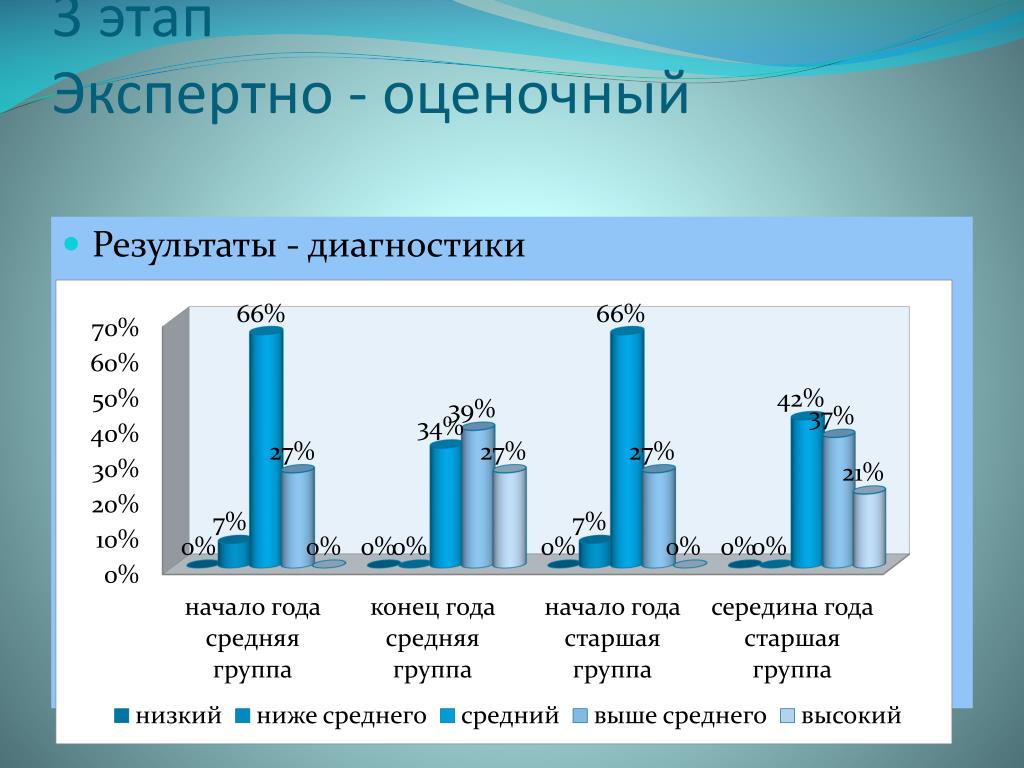 3 этап
Экспертно - оценочный

Результаты - диагностики

70%
60%
50%
40%
30%
20%
10%
0%

0% 7% 66% 27% 0%
0% 0% 34% 39% 27%
0% 7% 66% 27% 0%
0% 0% 42% 37% 21%

начало года средняя группа
конец года средняя группа
начало года старшая группа
середина года старшая группа

низкий ниже среднего средний выше среднего высокий